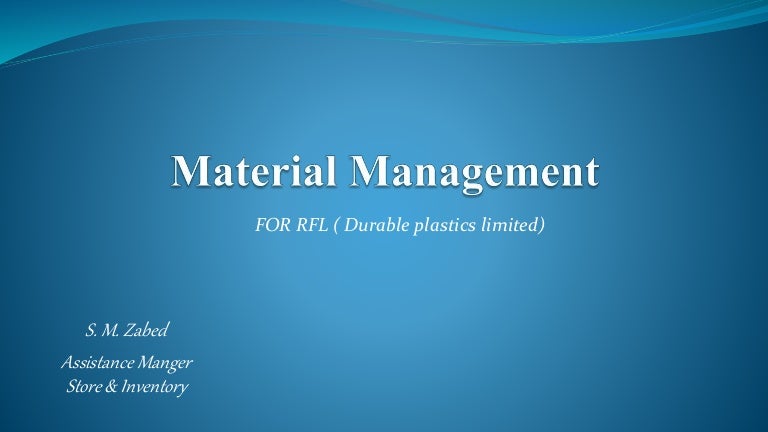 Material Management

FOR RFL ( Durable plastics limited)

S. M. Zabed

Assistance Manger
Store & Inventory